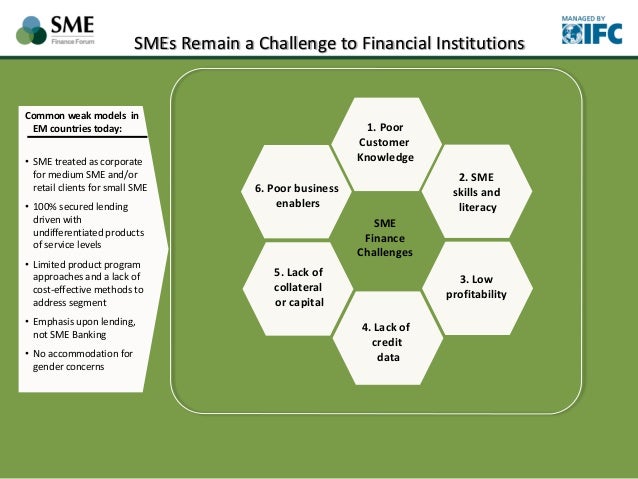 SME
Finance Forum

SMEs Remain a Challenge to Financial Institutions

MANAGED BY
IFC

Common weak models in EM countries today:

• SME treated as corporate for medium SME and/or retail clients for small SME
• 100% secured lending driven with undifferentiated products of service levels
• Limited product program approaches and a lack of cost-effective methods to address segment
• Emphasis upon lending, not SME Banking
• No accommodation for gender concerns

1. Poor Customer Knowledge

2. SME skills and literacy

3. Low profitability

4. Lack of credit data

5. Lack of collateral or capital

6. Poor business enablers

SME Finance Challenges